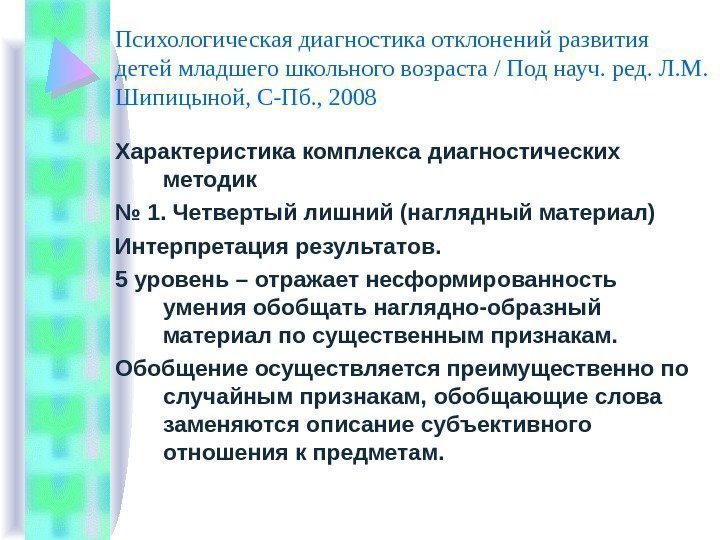 Психологическая диагностика отклонений развития детей младшего школьного возраста / Под науч. ред. Л.М. Шипицыной, С-Пб., 2008

Характеристика комплекса диагностических методик

№ 1. Четвертый лишний (наглядный материал)

Интерпретация результатов.

5 уровень – отражает несформированность умения обобщать наглядно-образный материал по существенным признакам.

Обобщение осуществляется преимущественно по случайным признакам, обобщающие слова заменяются описание субъективного отношения к предметам.